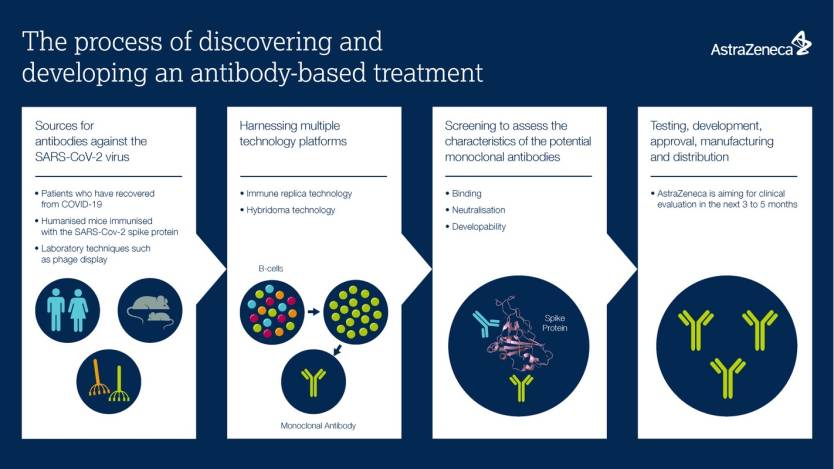 The process of discovering and developing an antibody-based treatment

AstraZeneca

Sources for antibodies against the SARS-CoV-2 virus

• Patients who have recovered from COVID-19
• Humanised mice immunised with the SARS-Cov-2 spike protein
• Laboratory techniques such as phage display

Harnessing multiple technology platforms

• Immune replica technology
• Hybridoma technology

B-cells

Monoclonal Antibody

Screening to assess the characteristics of the potential monoclonal antibodies

• Binding
• Neutralisation
• Developability

Spike Protein

Testing, development, approval, manufacturing and distribution

• AstraZeneca is aiming for clinical evaluation in the next 3 to 5 months